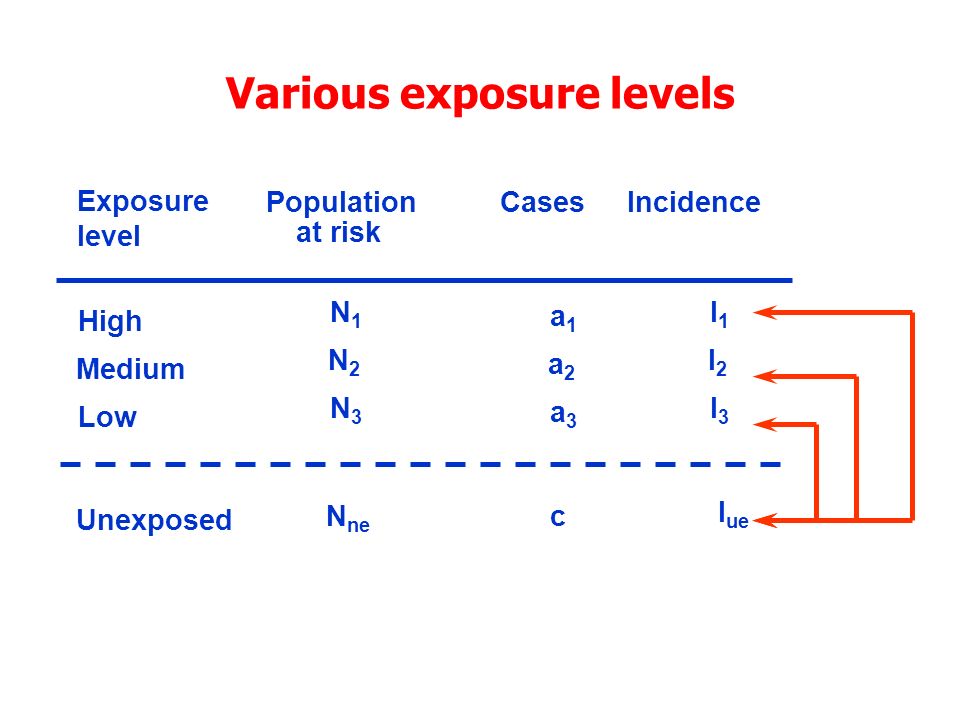 Various exposure levels

| Exposure level | Population at risk | Cases | Incidence |
|---|---|---|---|
| High | $N_1$ | $a_1$ | $I_1$ |
| Medium | $N_2$ | $a_2$ | $I_2$ |
| Low | $N_3$ | $a_3$ | $I_3$ |
| Unexposed | $N_{ne}$ | c | $I_{ue}$ |